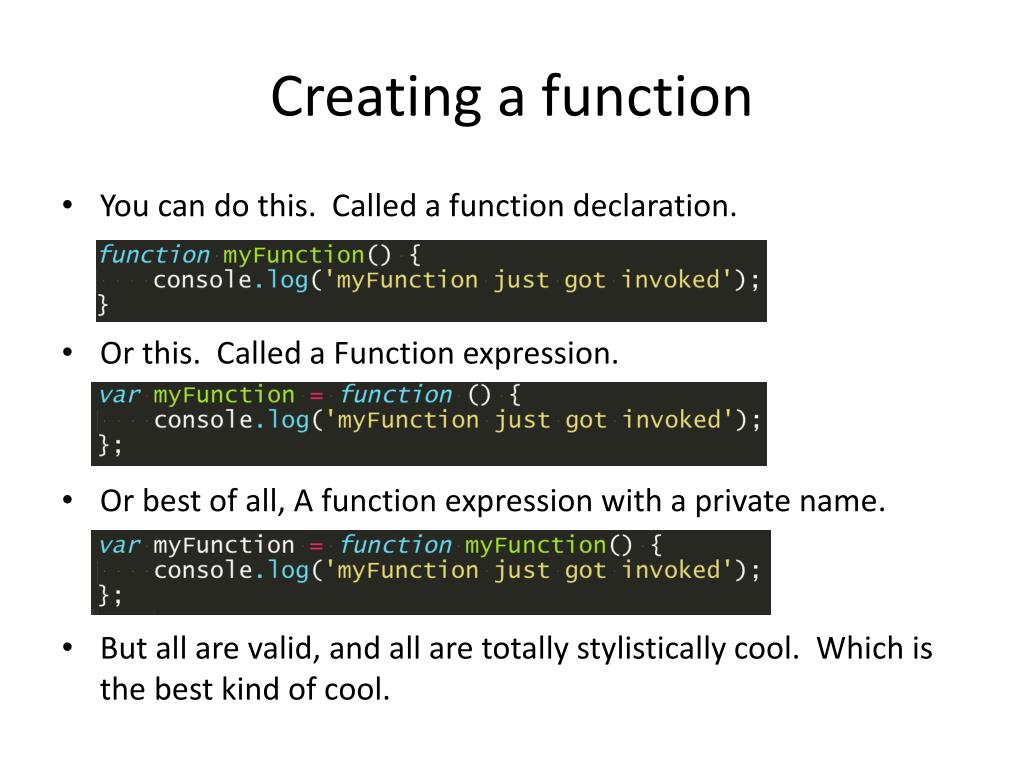 Creating a function

• You can do this. Called a function declaration.

function myFunction() {
    console.log('myFunction just got invoked');
}

• Or this. Called a Function expression.

var myFunction = function () {
    console.log('myFunction just got invoked');
};

• Or best of all, A function expression with a private name.

var myFunction = function myFunction() {
    console.log('myFunction just got invoked');
};

• But all are valid, and all are totally stylistically cool. Which is the best kind of cool.